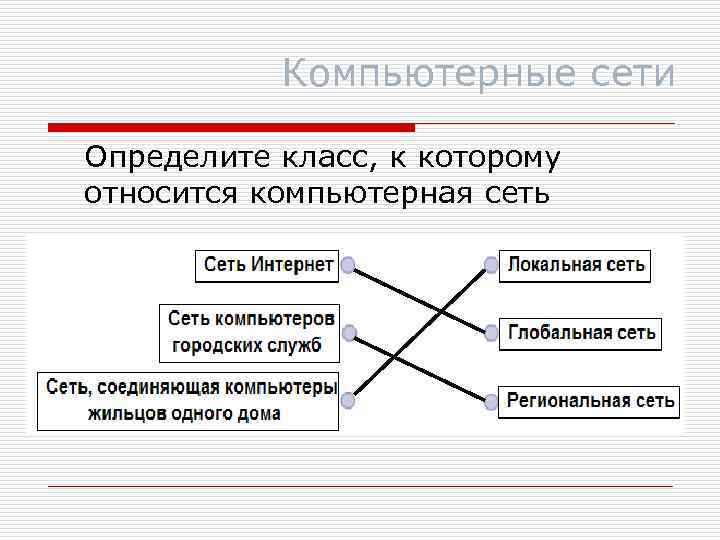 Компьютерные сети

Определите класс, к которому относится компьютерная сеть

Сеть Интернет

Сеть компьютеров городских служб

Сеть, соединяющая компьютеры жильцов одного дома

Локальная сеть

Глобальная сеть

Региональная сеть